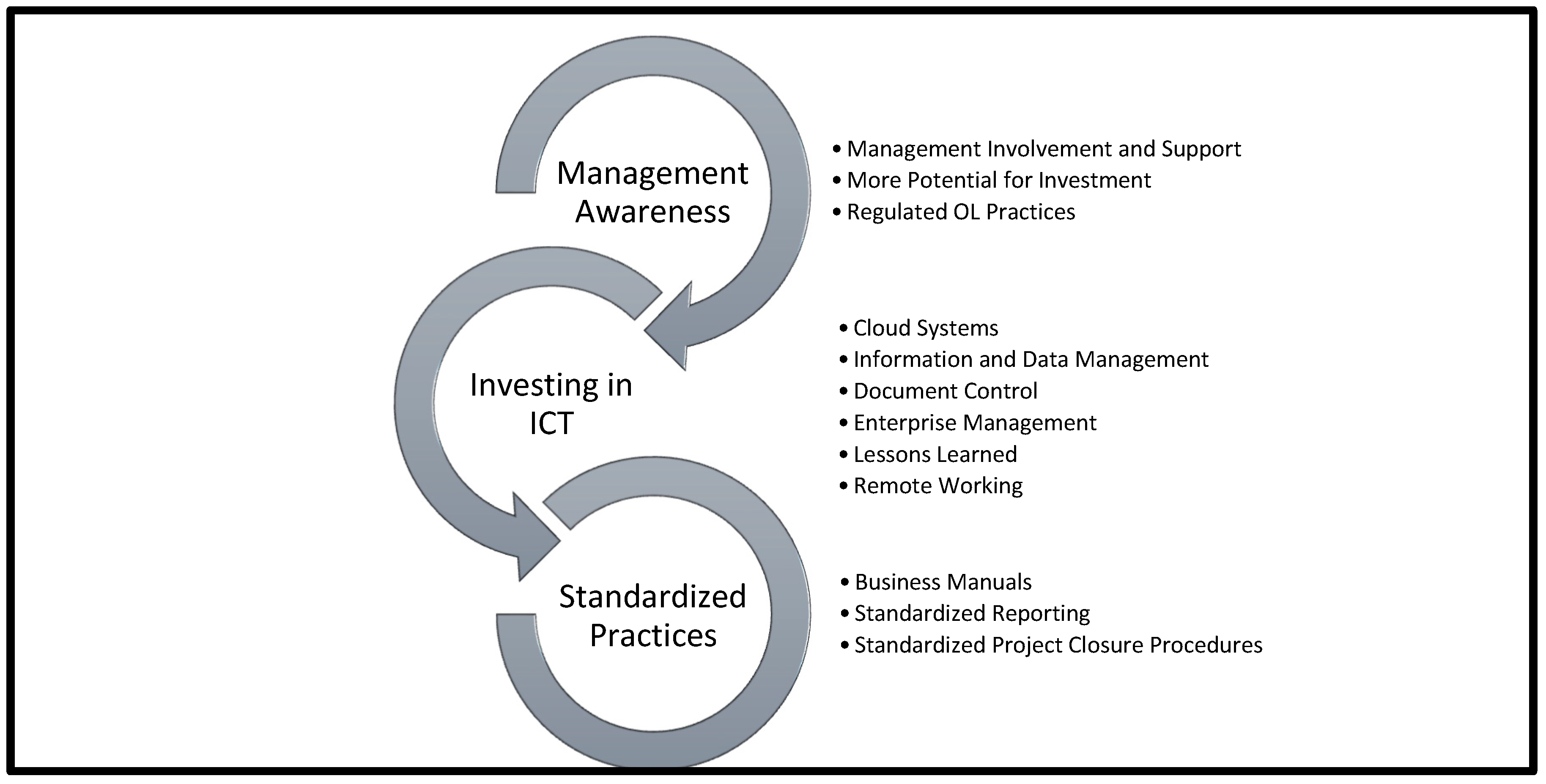 Management Awareness

• Management Involvement and Support
• More Potential for Investment
• Regulated OL Practices

Investing in ICT

• Cloud Systems
• Information and Data Management
• Document Control
• Enterprise Management
• Lessons Learned
• Remote Working

Standardized Practices

• Business Manuals
• Standardized Reporting
• Standardized Project Closure Procedures